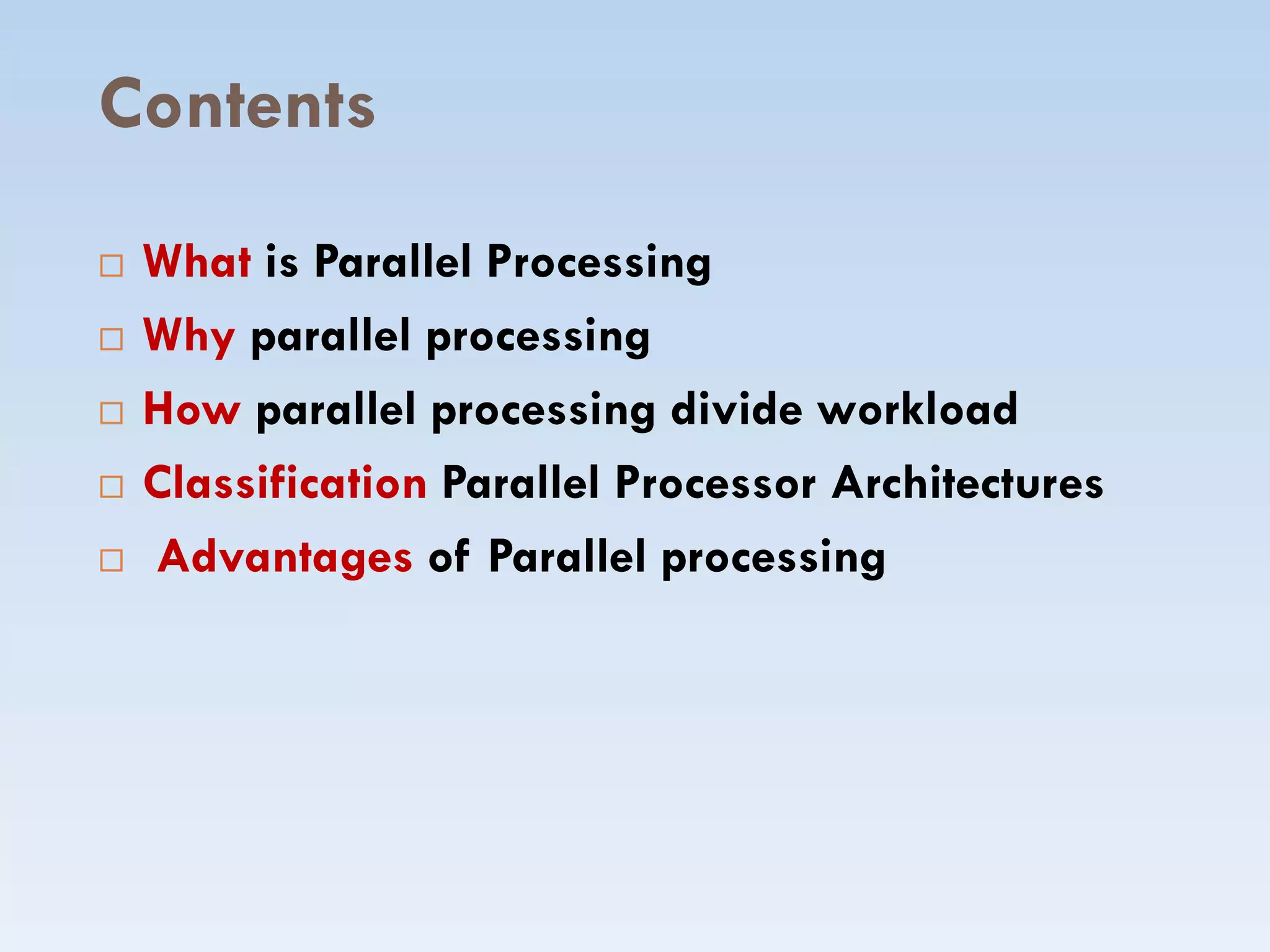 Contents

□ What is Parallel Processing
□ Why parallel processing
□ How parallel processing divide workload
□ Classification Parallel Processor Architectures
□ Advantages of Parallel processing